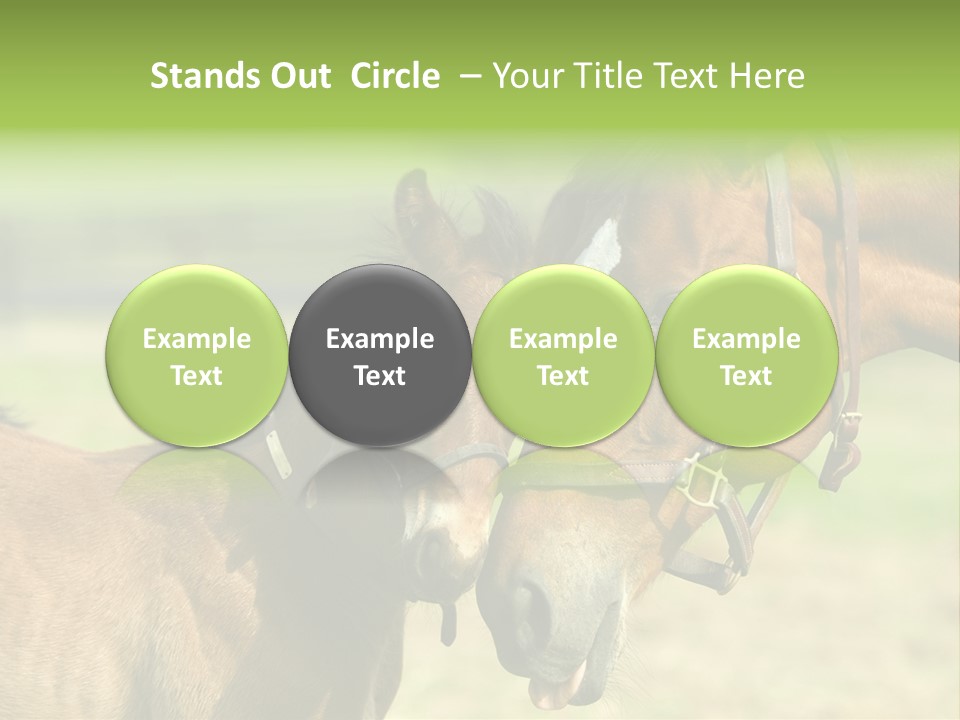 Stands Out Circle – Your Title Text Here

Example Text

Example Text

Example Text

Example Text